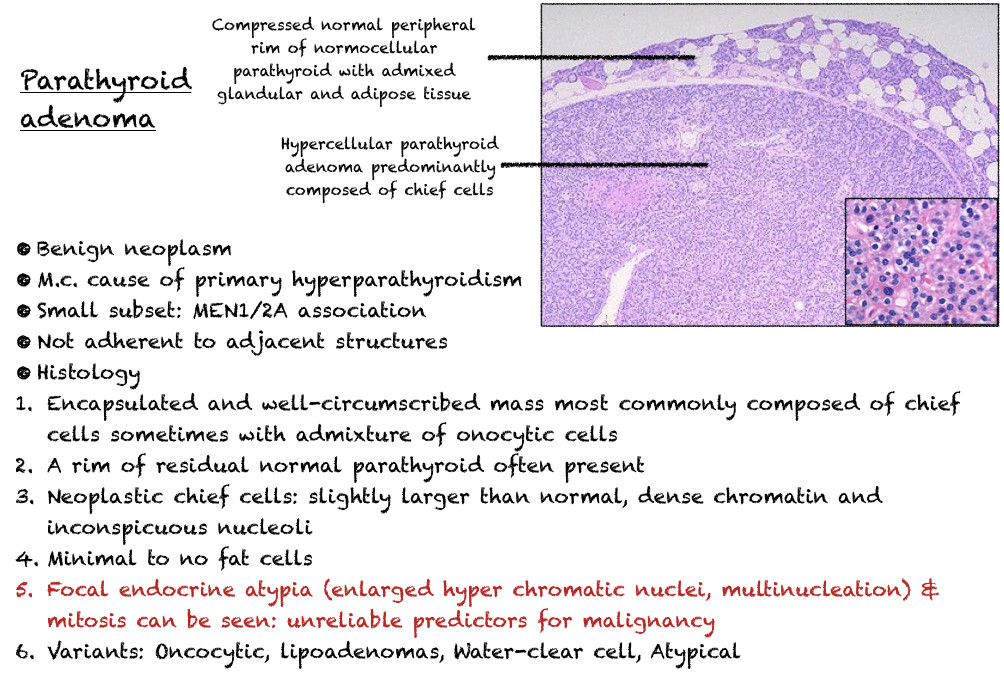 Parathyroid adenoma

Compressed normal peripheral rim of normocellular parathyroid with admixed glandular and adipose tissue

Hypercellular parathyroid adenoma predominantly composed of chief cells

● Benign neoplasm
● M.c. cause of primary hyperparathyroidism
● Small subset: MEN1/2A association
● Not adherent to adjacent structures
● Histology
1. Encapsulated and well-circumscribed mass most commonly composed of chief cells sometimes with admixture of onocytic cells
2. A rim of residual normal parathyroid often present
3. Neoplastic chief cells: slightly larger than normal, dense chromatin and inconspicuous nucleoli
4. Minimal to no fat cells
5. Focal endocrine atypia (enlarged hyper chromatic nuclei, multinucleation) & mitosis can be seen: unreliable predictors for malignancy
6. Variants: Oncocytic, lipoadenomas, Water-clear cell, Atypical